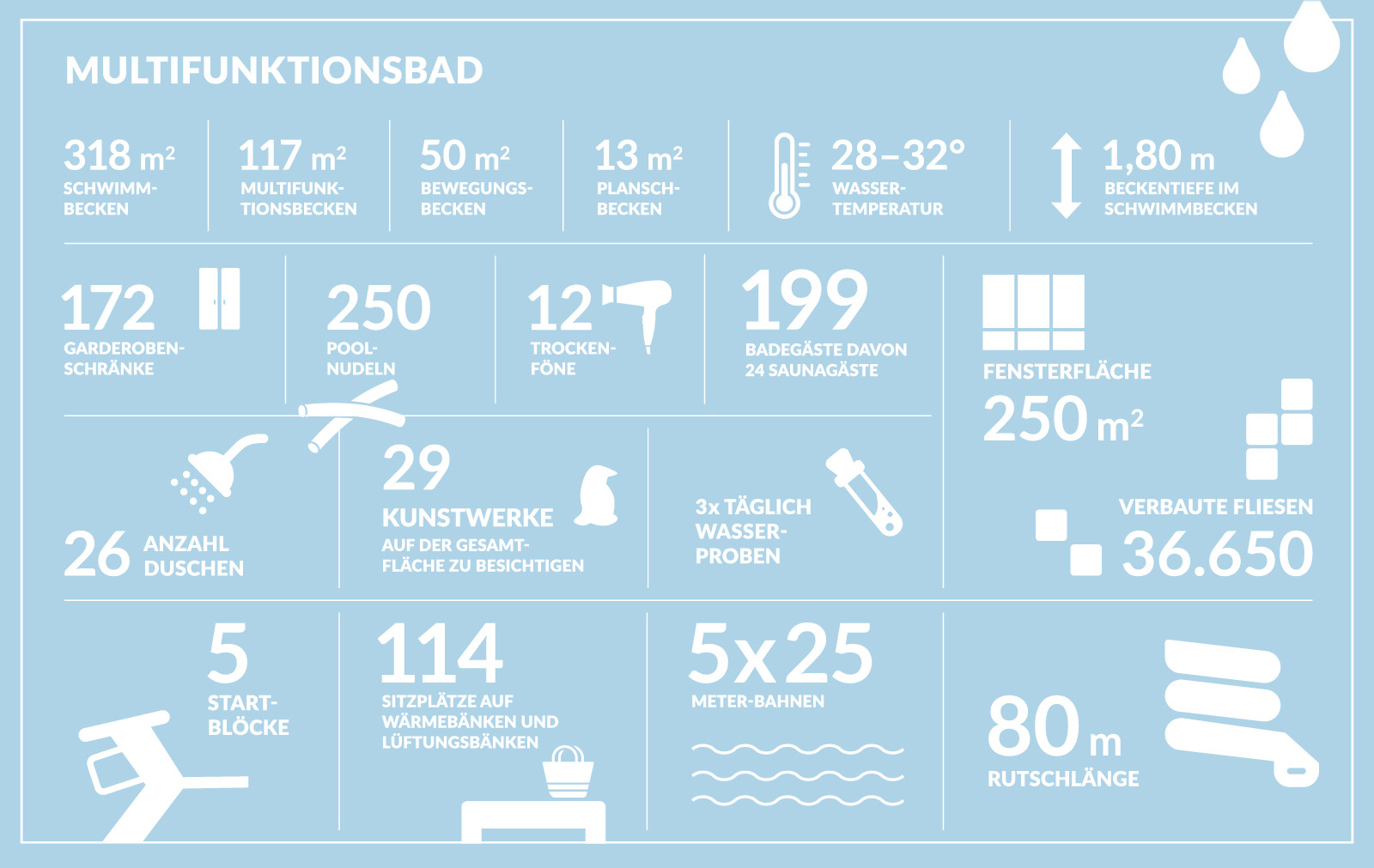 MULTIFUNKTIONSBAD

318 m² SCHWIMMBECKEN

117 m² MULTIFUNKTIONSBECKEN

50 m² BEWEGUNGSBECKEN

13 m² PLANSCHBECKEN

28–32° WASSERTEMPERATUR

1,80 m BECKENTIEFE IM SCHWIMMBECKEN

172 GARDEROBENSCHRÄNKE

250 POOLNUDELN

12 TROCKENFÖNE

199 BADEGÄSTE DAVON 24 SAUNAGÄSTE

FENSTERFLÄCHE 250 m²

26 ANZAHL DUSCHEN

29 KUNSTWERKE AUF DER GESAMTFLÄCHE ZU BESICHTIGEN

3x TÄGLICH WASSERPROBEN

VERBAUTE FLIESEN 36.650

5 STARTBLÖCKE

114 SITZPLÄTZE AUF WÄRMEBÄNKEN UND LÜFTUNGSBÄNKEN

5x25 METER-BAHNEN

80 m RUTSCHLÄNGE